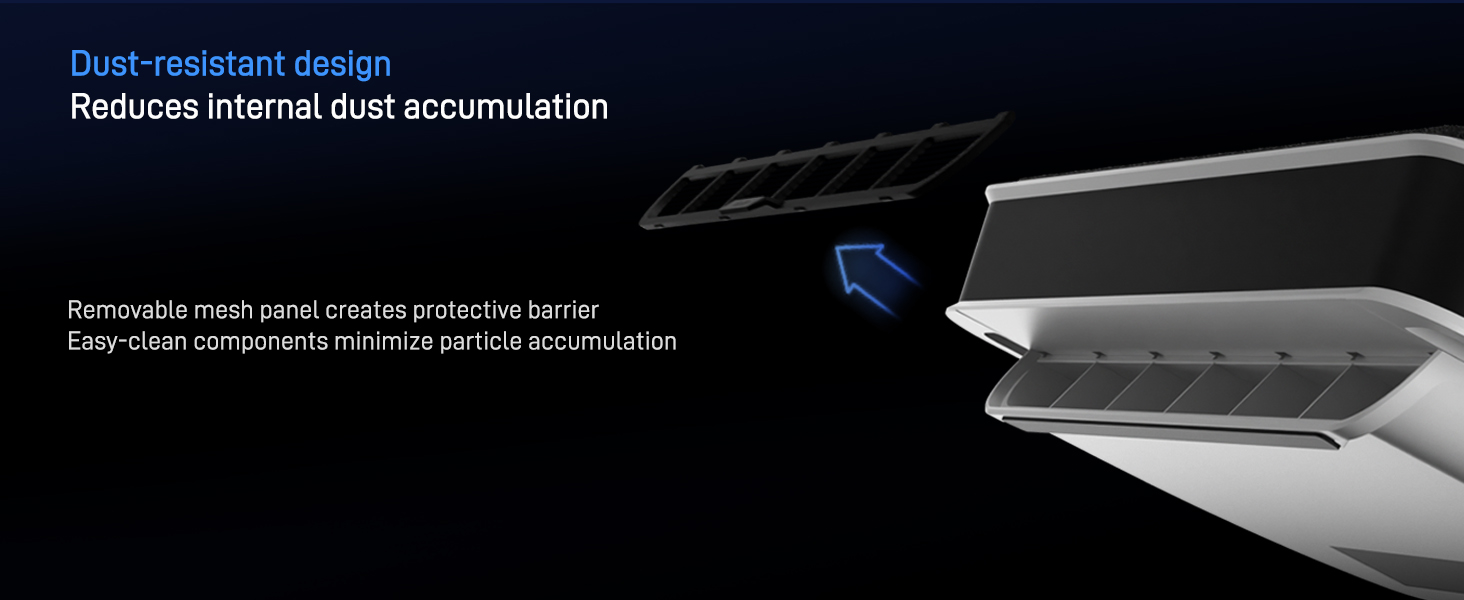 Dust-resistant design
Reduces internal dust accumulation

Removable mesh panel creates protective barrier
Easy-clean components minimize particle accumulation